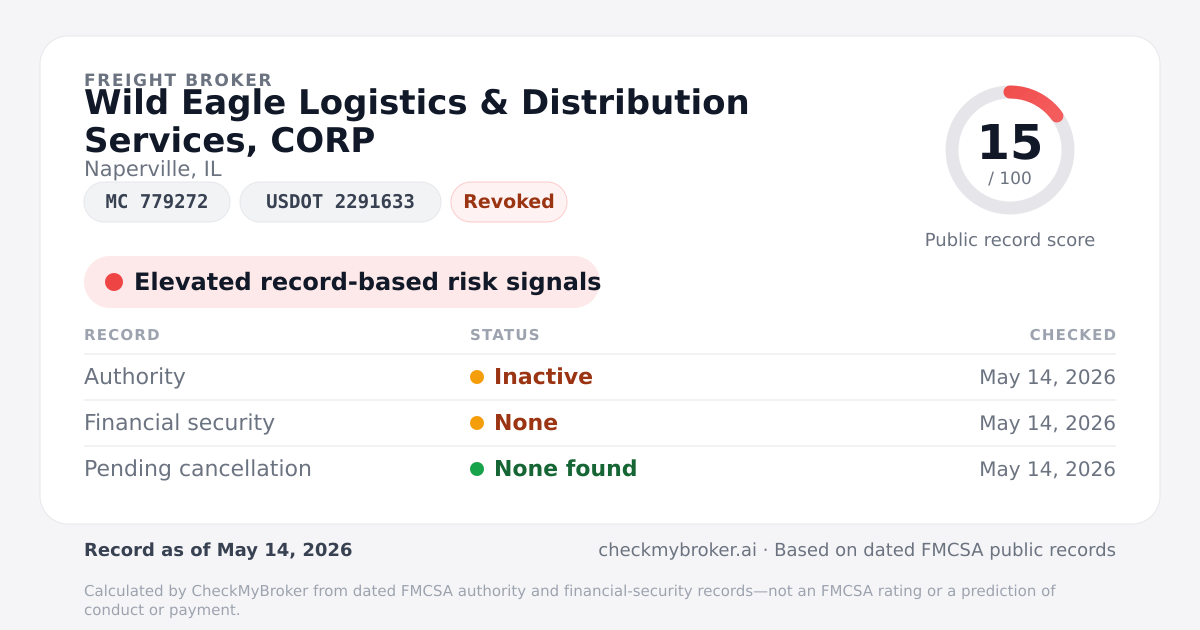 FREIGHT BROKER

Wild Eagle Logistics & Distribution Services, CORP

Naperville, IL

MC 779272

USDOT 2291633

Revoked

15
/ 100

Public record score

Elevated record-based risk signals

| RECORD | STATUS | CHECKED |
|---|---|---|
| Authority | Inactive | May 14, 2026 |
| Financial security | None | May 14, 2026 |
| Pending cancellation | None found | May 14, 2026 |

Record as of May 14, 2026

checkmybroker.ai · Based on dated FMCSA public records

Calculated by CheckMyBroker from dated FMCSA authority and financial-security records—not an FMCSA rating or a prediction of conduct or payment.